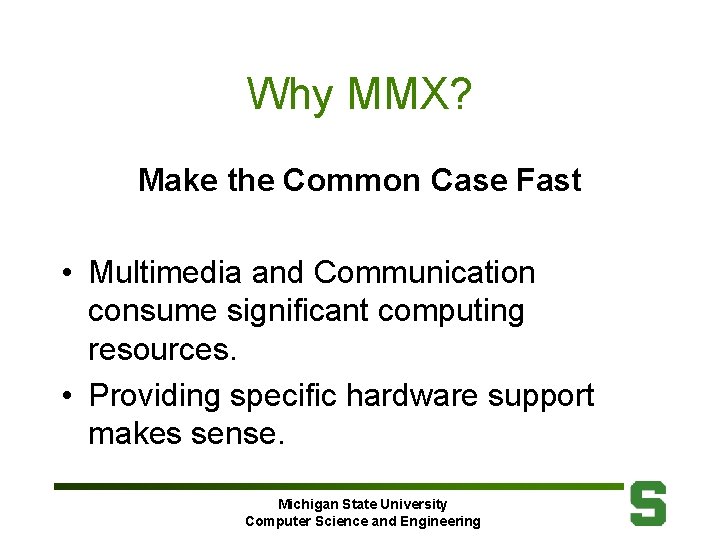 Why MMX?

Make the Common Case Fast

• Multimedia and Communication consume significant computing resources.
• Providing specific hardware support makes sense.

Michigan State University
Computer Science and Engineering

S